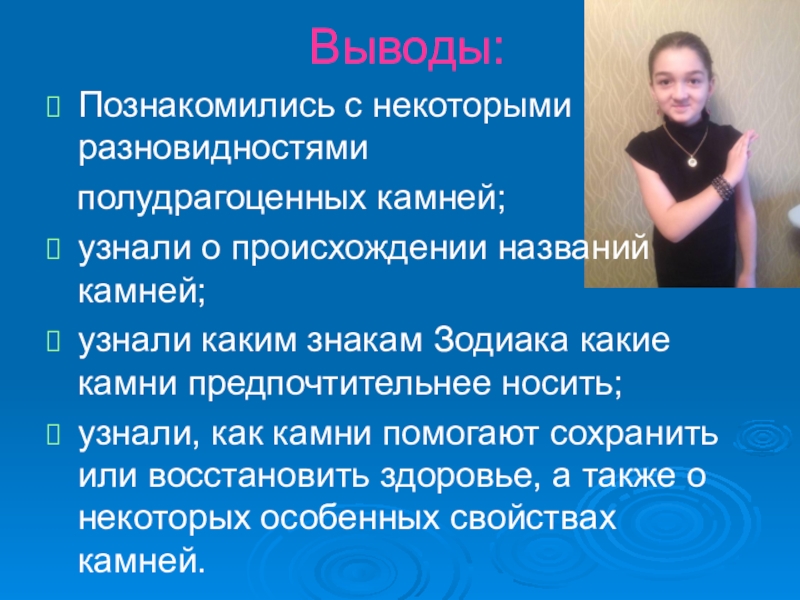 Выводы:

Познакомились с некоторыми разновидностями полудрагоценных камней;

узнали о происхождении названий камней;

узнали каким знакам Зодиака какие камни предпочтительнее носить;

узнали, как камни помогают сохранить или восстановить здоровье, а также о некоторых особенных свойствах камней.